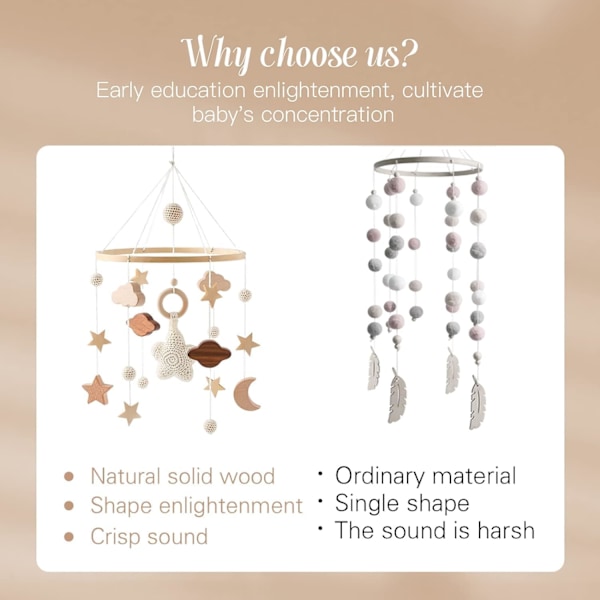 Why choose us?
Early education enlightenment, cultivate baby's concentration

• Natural solid wood
• Shape enlightenment
• Crisp sound

• Ordinary material
• Single shape
• The sound is harsh